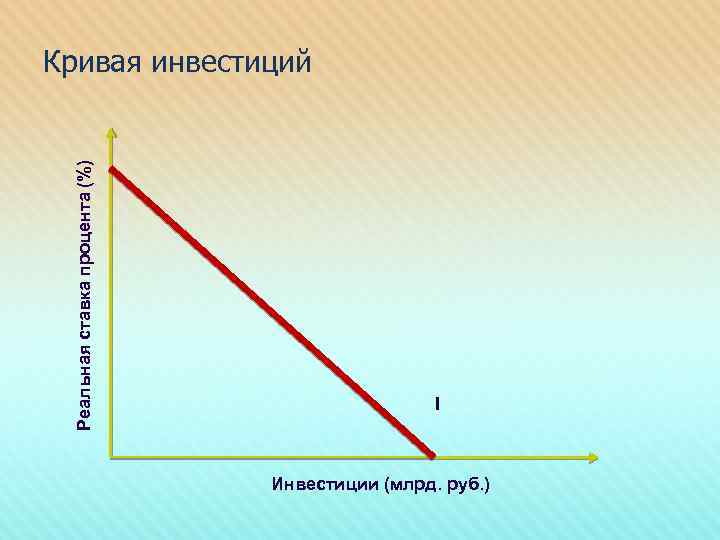 Кривая инвестиций

Реальная ставка процента (%)

I

Инвестиции (млрд. руб.)